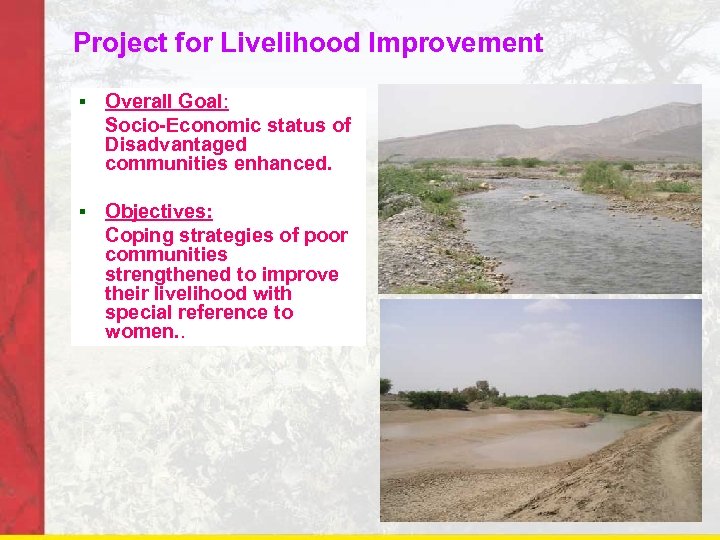 Project for Livelihood Improvement

▪ Overall Goal:
Socio-Economic status of Disadvantaged communities enhanced.

▪ Objectives:
Coping strategies of poor communities strengthened to improve their livelihood with special reference to women..